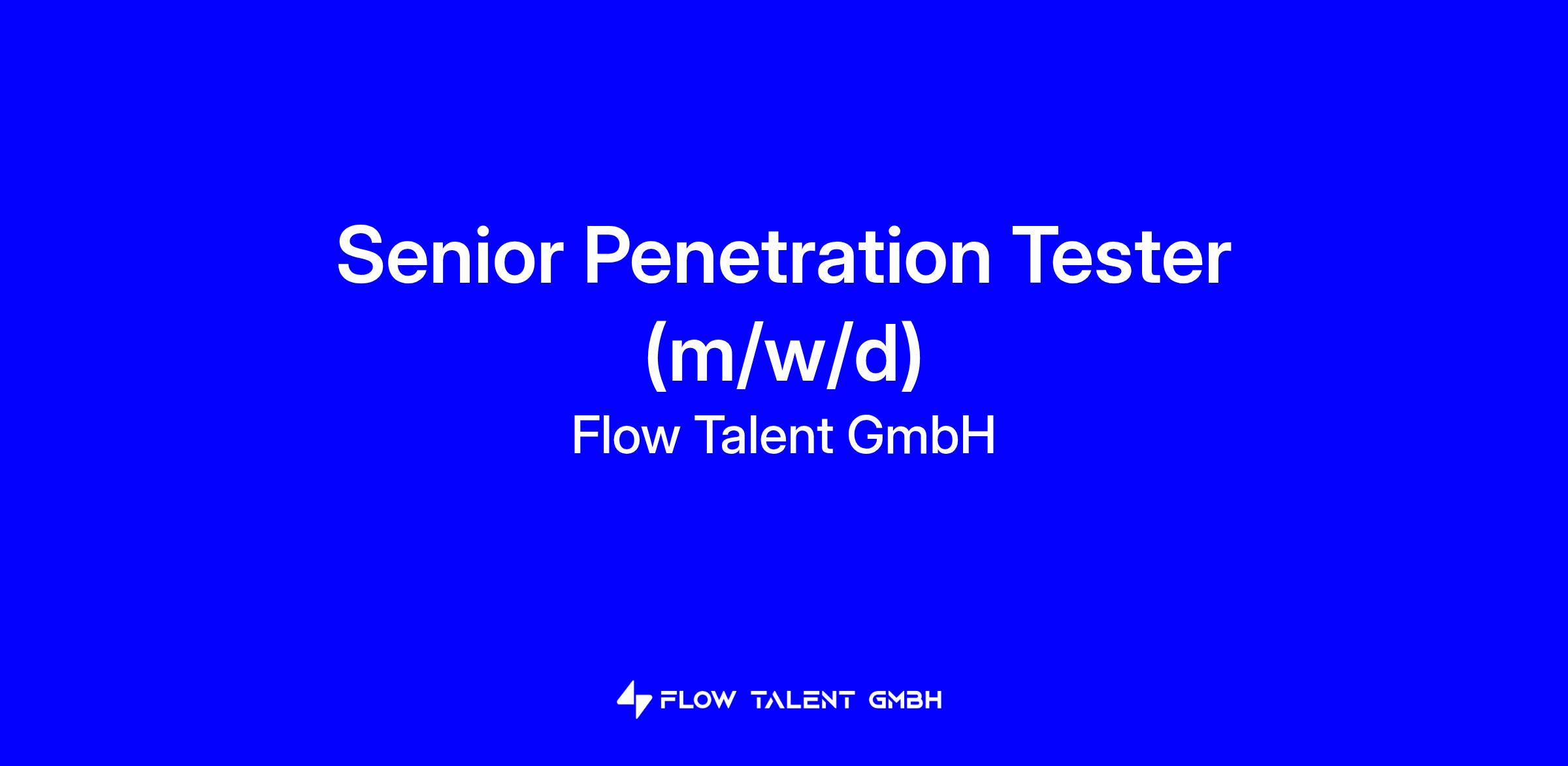 Senior Penetration Tester (m/w/d)

Flow Talent GmbH

FLOW TALENT GMBH